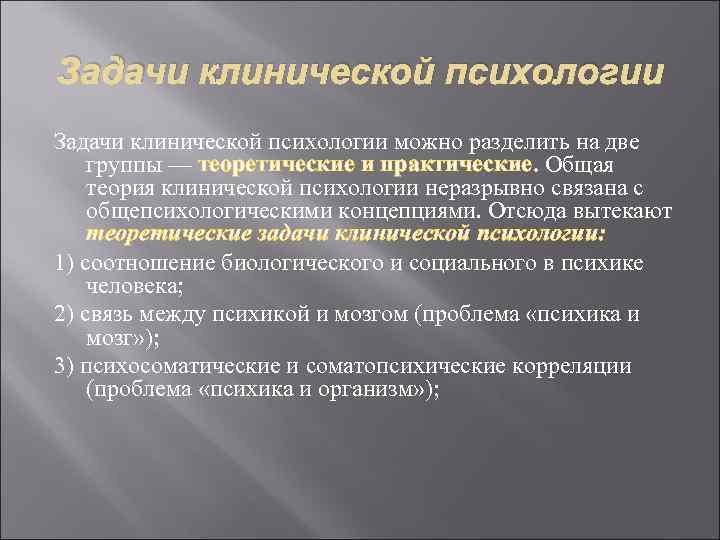 Задачи клинической психологии

Задачи клинической психологии можно разделить на две группы — теоретические и практические. Общая теория клинической психологии неразрывно связана с общепсихологическими концепциями. Отсюда вытекают теоретические задачи клинической психологии:

1) соотношение биологического и социального в психике человека;

2) связь между психикой и мозгом (проблема «психика и мозг»);

3) психосоматические и соматопсихические корреляции (проблема «психика и организм»);